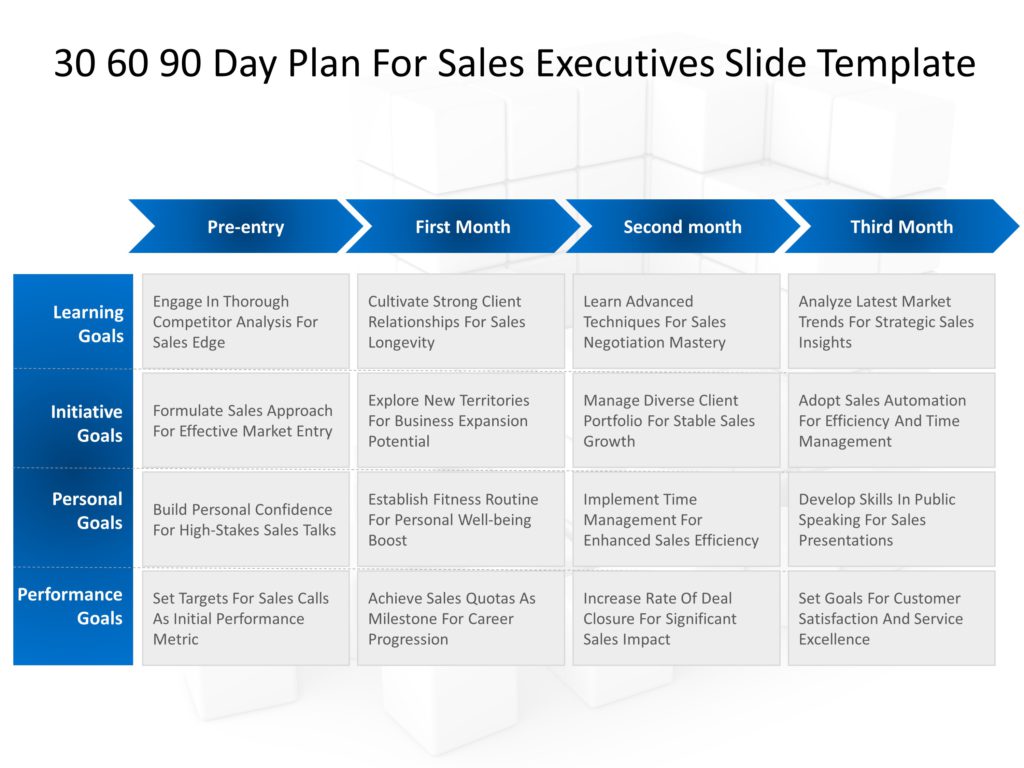 30 60 90 Day Plan For Sales Executives Slide Template

| | Pre-entry | First Month | Second month | Third Month |
|---|---|---|---|---|
| Learning Goals | Engage In Thorough Competitor Analysis For Sales Edge | Cultivate Strong Client Relationships For Sales Longevity | Learn Advanced Techniques For Sales Negotiation Mastery | Analyze Latest Market Trends For Strategic Sales Insights |
| Initiative Goals | Formulate Sales Approach For Effective Market Entry | Explore New Territories For Business Expansion Potential | Manage Diverse Client Portfolio For Stable Sales Growth | Adopt Sales Automation For Efficiency And Time Management |
| Personal Goals | Build Personal Confidence For High-Stakes Sales Talks | Establish Fitness Routine For Personal Well-being Boost | Implement Time Management For Enhanced Sales Efficiency | Develop Skills In Public Speaking For Sales Presentations |
| Performance Goals | Set Targets For Sales Calls As Initial Performance Metric | Achieve Sales Quotas As Milestone For Career Progression | Increase Rate Of Deal Closure For Significant Sales Impact | Set Goals For Customer Satisfaction And Service Excellence |